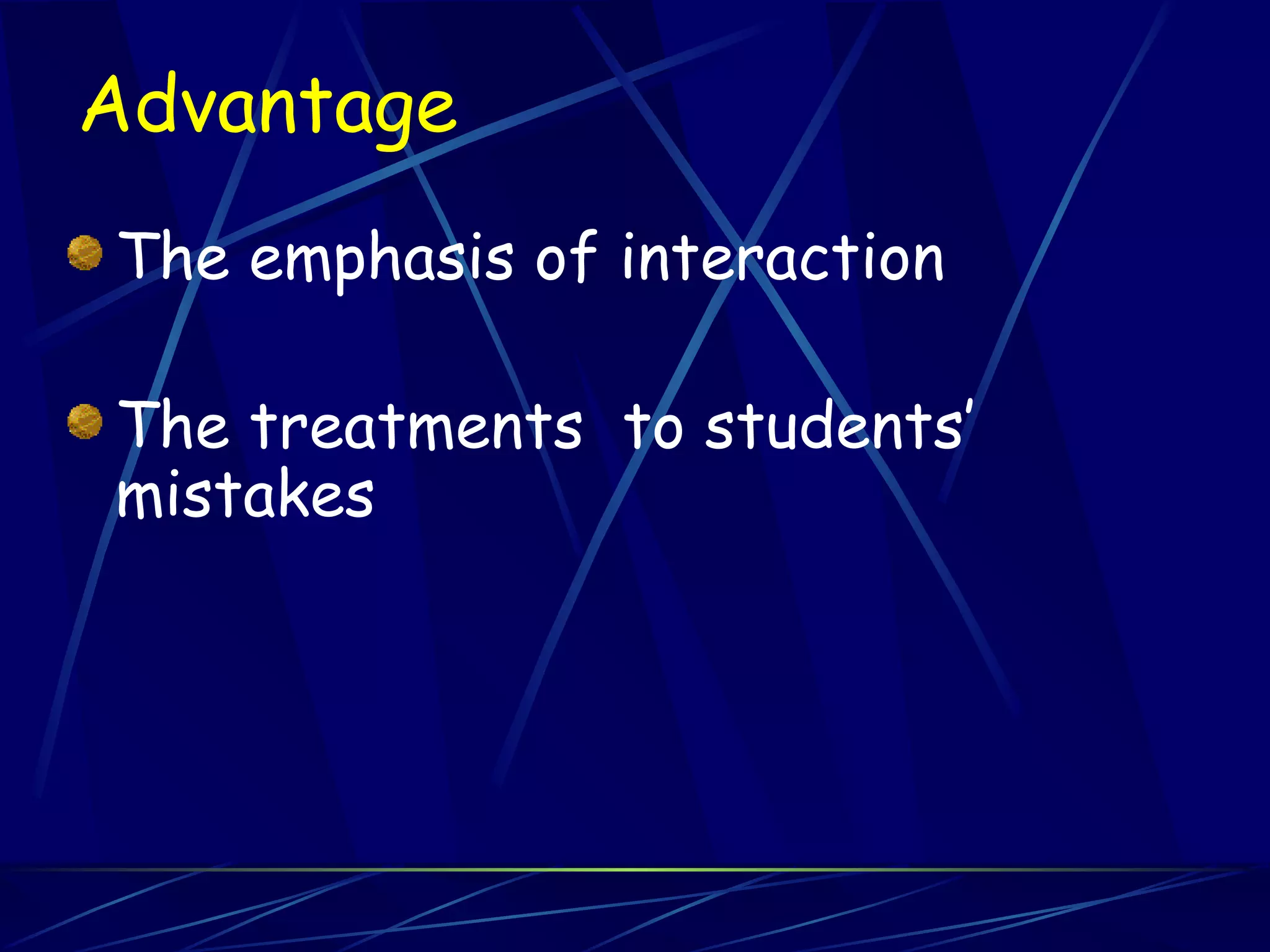 Advantage

The emphasis of interaction

The treatments  to students' mistakes